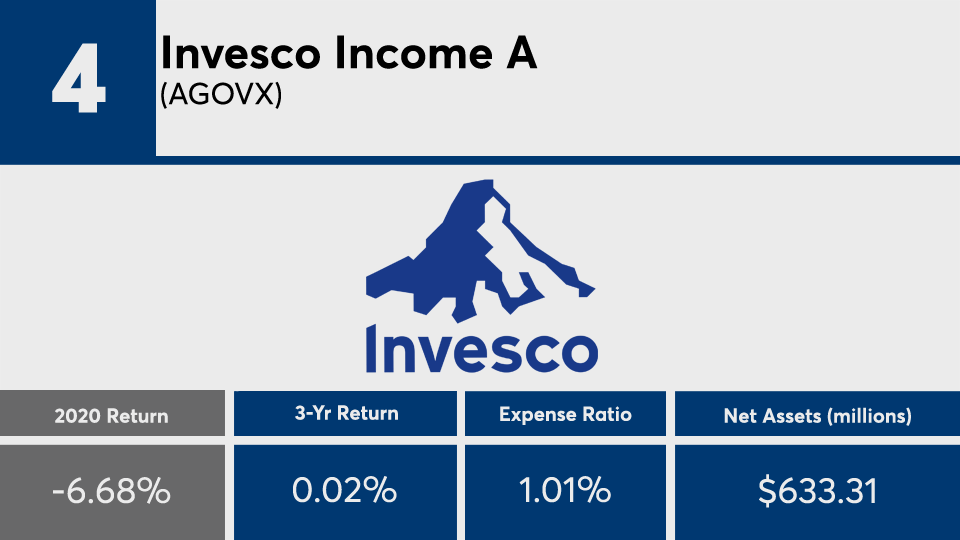 4

Invesco Income A
(AGOVX)

Invesco

| 2020 Return | 3-Yr Return | Expense Ratio | Net Assets (millions) |
|---|---|---|---|
| -6.68% | 0.02% | 1.01% | $633.31 |